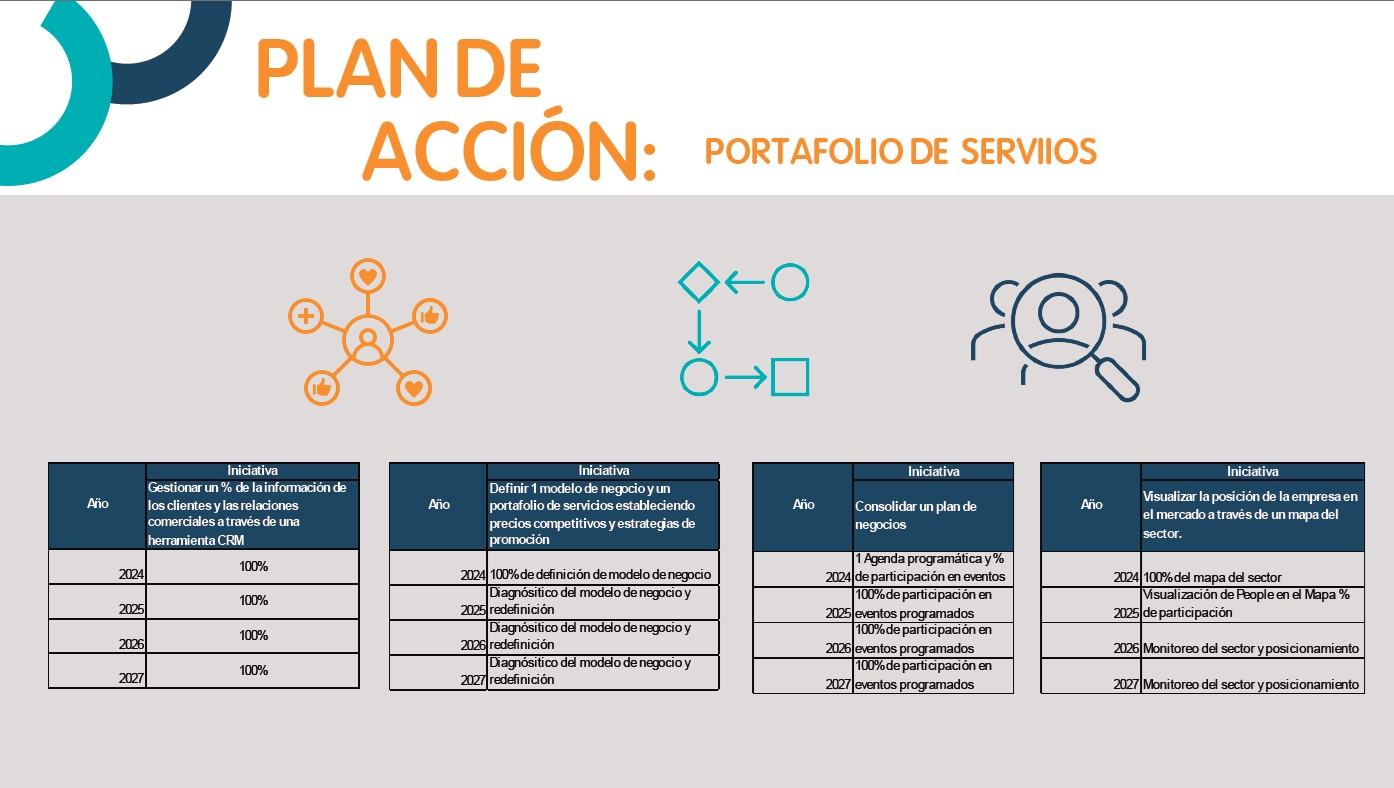 PLAN DE ACCIÓN: PORTAFOLIO DE SERVIIOS

| Año | Iniciativa<br>Gestionar un % de la información de los clientes y las relaciones comerciales a través de una herramienta CRM |
|---|---|
| 2024 | 100% |
| 2025 | 100% |
| 2026 | 100% |
| 2027 | 100% |

| Año | Iniciativa<br>Definir 1 modelo de negocio y un portafolio de servicios estableciendo precios competitivos y estrategias de promoción |
|---|---|
| 2024 | 100% de definición de modelo de negocio |
| 2025 | Diagnósitico del modelo de negocio y redefinición |
| 2026 | Diagnósitico del modelo de negocio y redefinición |
| 2027 | Diagnósitico del modelo de negocio y redefinición |

| Año | Iniciativa<br>Consolidar un plan de negocios |
|---|---|
| 2024 | 1 Agenda programática y % de participación en eventos |
| 2025 | 100% de participación en eventos programados |
| 2026 | 100% de participación en eventos programados |
| 2027 | 100% de participación en eventos programados |

| Año | Iniciativa<br>Visualizar la posición de la empresa en el mercado a través de un mapa del sector. |
|---|---|
| 2024 | 100% del mapa del sector |
| 2025 | Visualización de People en el Mapa % de participación |
| 2026 | Monitoreo del sector y posicionamiento |
| 2027 | Monitoreo del sector y posicionamiento |